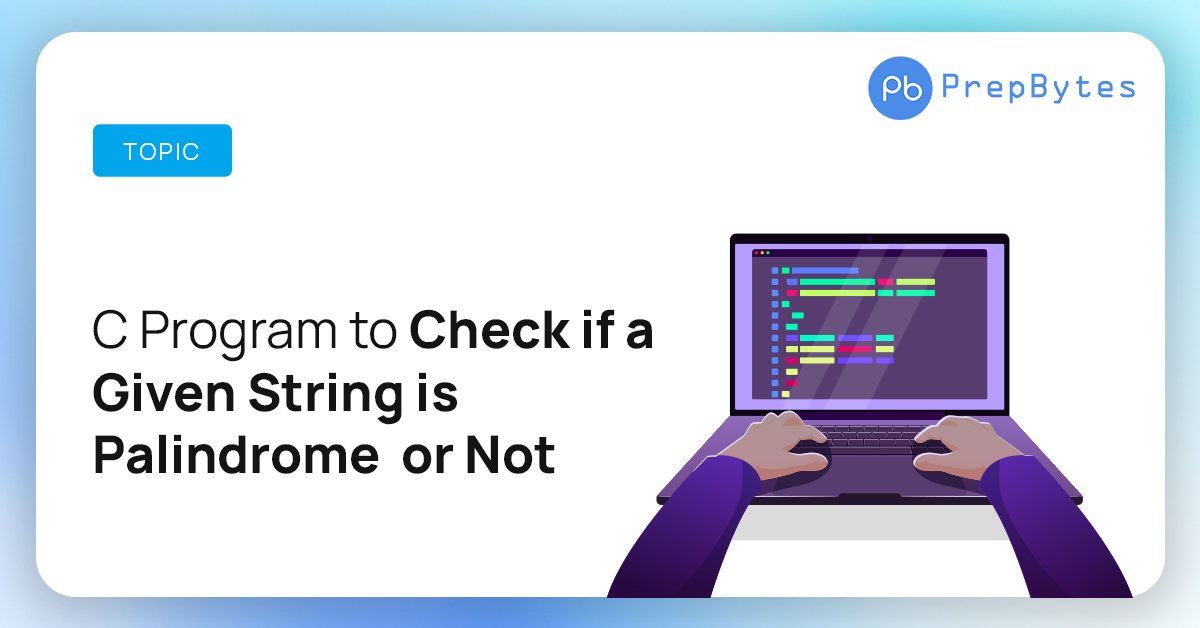 Pb PrepBytes

TOPIC

C Program to Check if a Given String is Palindrome or Not